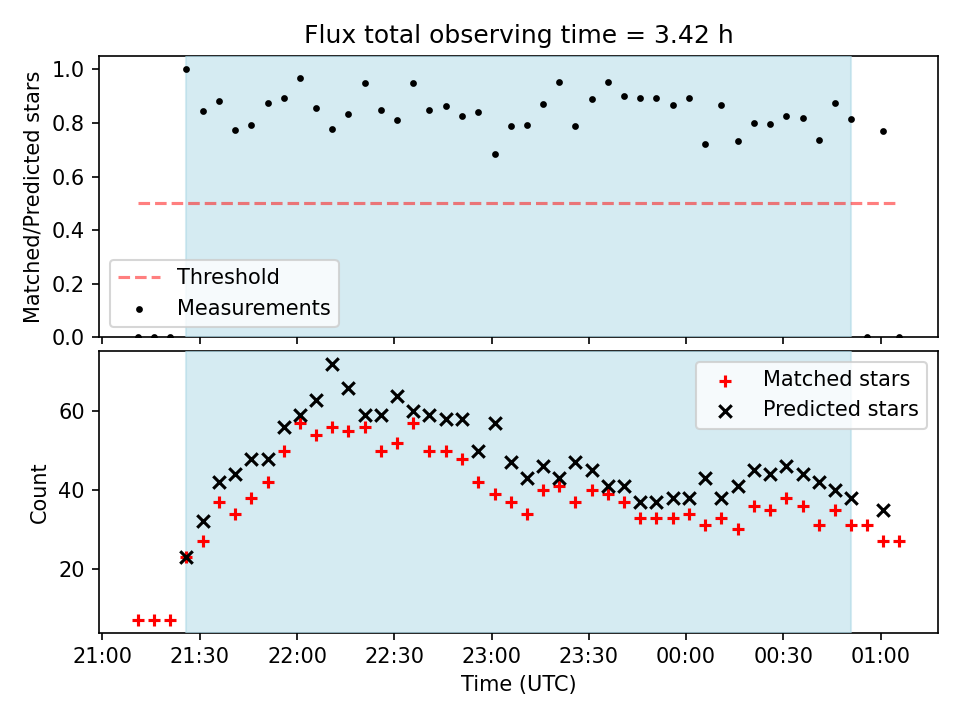 Flux total observing time = 3.42 h

Matched/Predicted stars

1.0
0.8
0.6
0.4
0.2
0.0

Threshold
Measurements

Count

60
40
20

Matched stars
Predicted stars

21:00 21:30 22:00 22:30 23:00 23:30 00:00 00:30 01:00

Time (UTC)